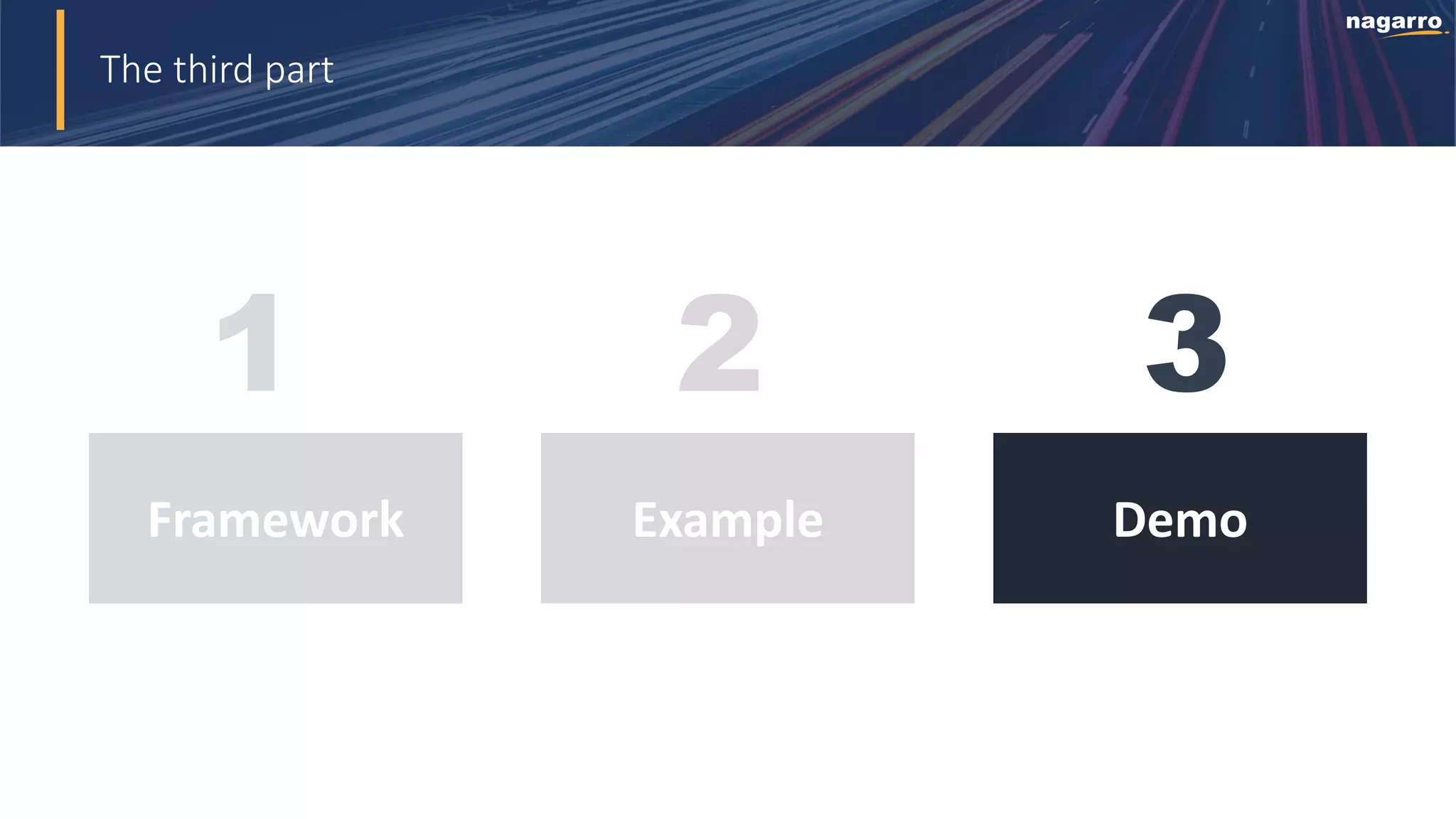 The third part

nagarro

1

Framework

2

Example

3

Demo